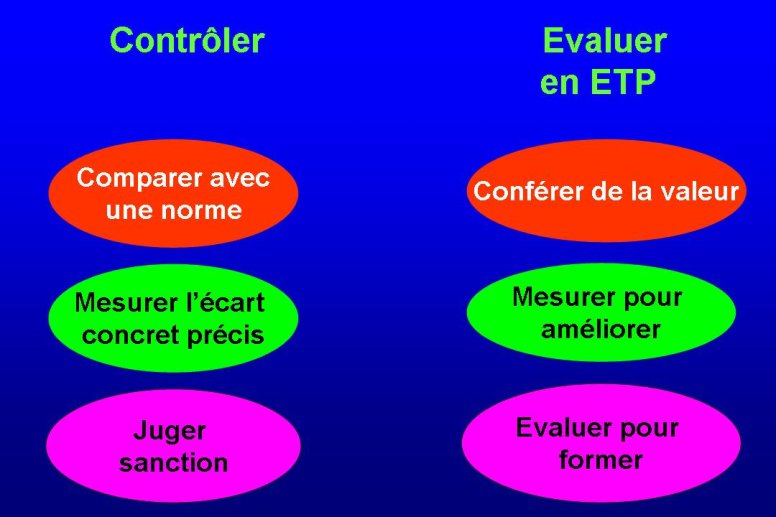 Contrôler

Comparer avec une norme

Mesurer l'écart concret précis

Juger sanction

Evaluer en ETP

Conférer de la valeur

Mesurer pour améliorer

Evaluer pour former